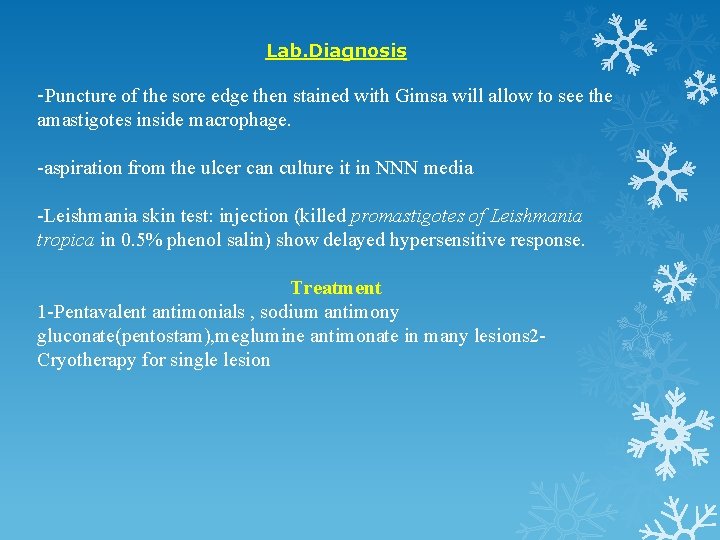 Lab.Diagnosis

-Puncture of the sore edge then stained with Gimsa will allow to see the amastigotes inside macrophage.

-aspiration from the ulcer can culture it in NNN media

-Leishmania skin test: injection (killed promastigotes of Leishmania tropica in 0.5% phenol salin) show delayed hypersensitive response.

Treatment
1-Pentavalent antimonials , sodium antimony gluconate(pentostam),meglumine antimonate in many lesions2-Cryotherapy for single lesion